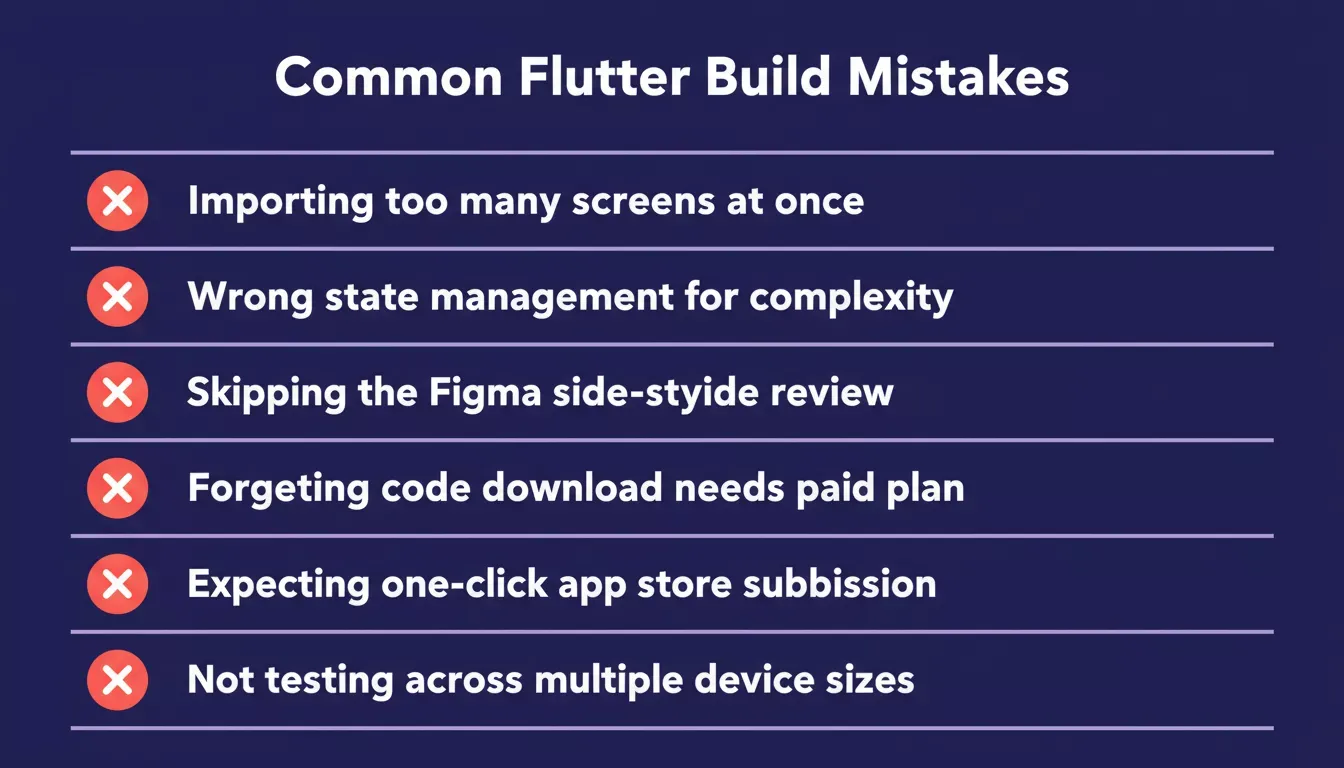 Common Flutter Build Mistakes

Importing too many screens at once

Wrong state management for complexity

Skipping the Figma side-styide review

Forgeting code download needs paid plan

Expecting one-click app store subbission

Not testing across multiple device sizes